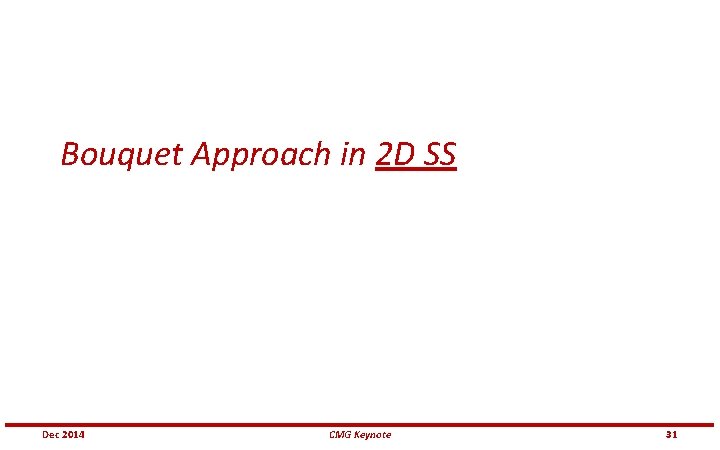 Bouquet Approach in 2D SS

Dec 2014 CMG Keynote 31